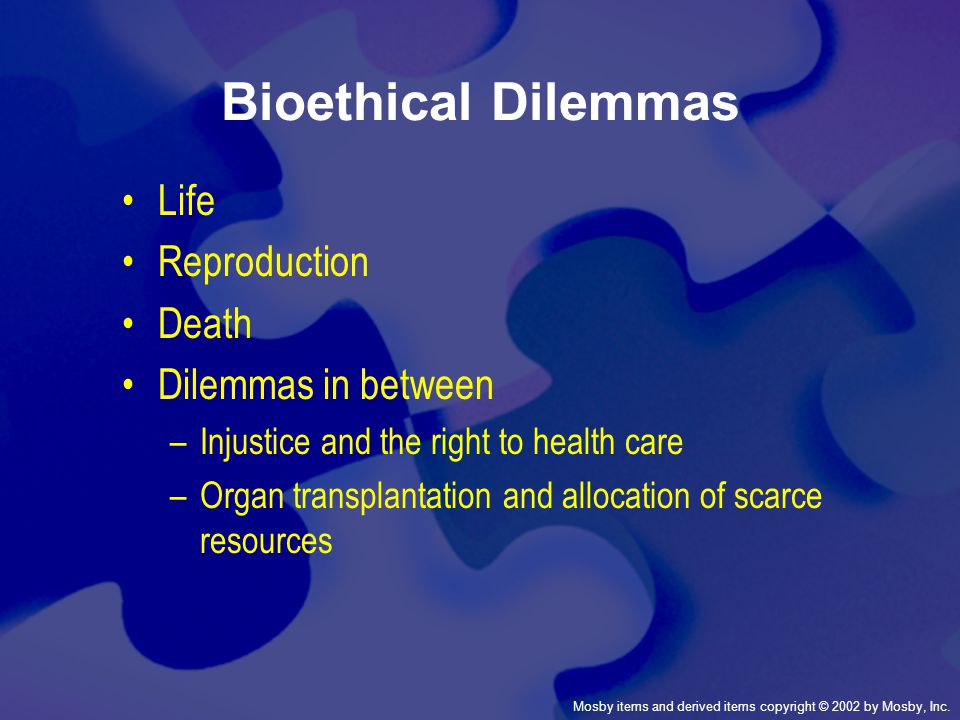 Bioethical Dilemmas

• Life
• Reproduction
• Death
• Dilemmas in between
  – Injustice and the right to health care
  – Organ transplantation and allocation of scarce resources

Mosby items and derived items copyright © 2002 by Mosby, Inc.